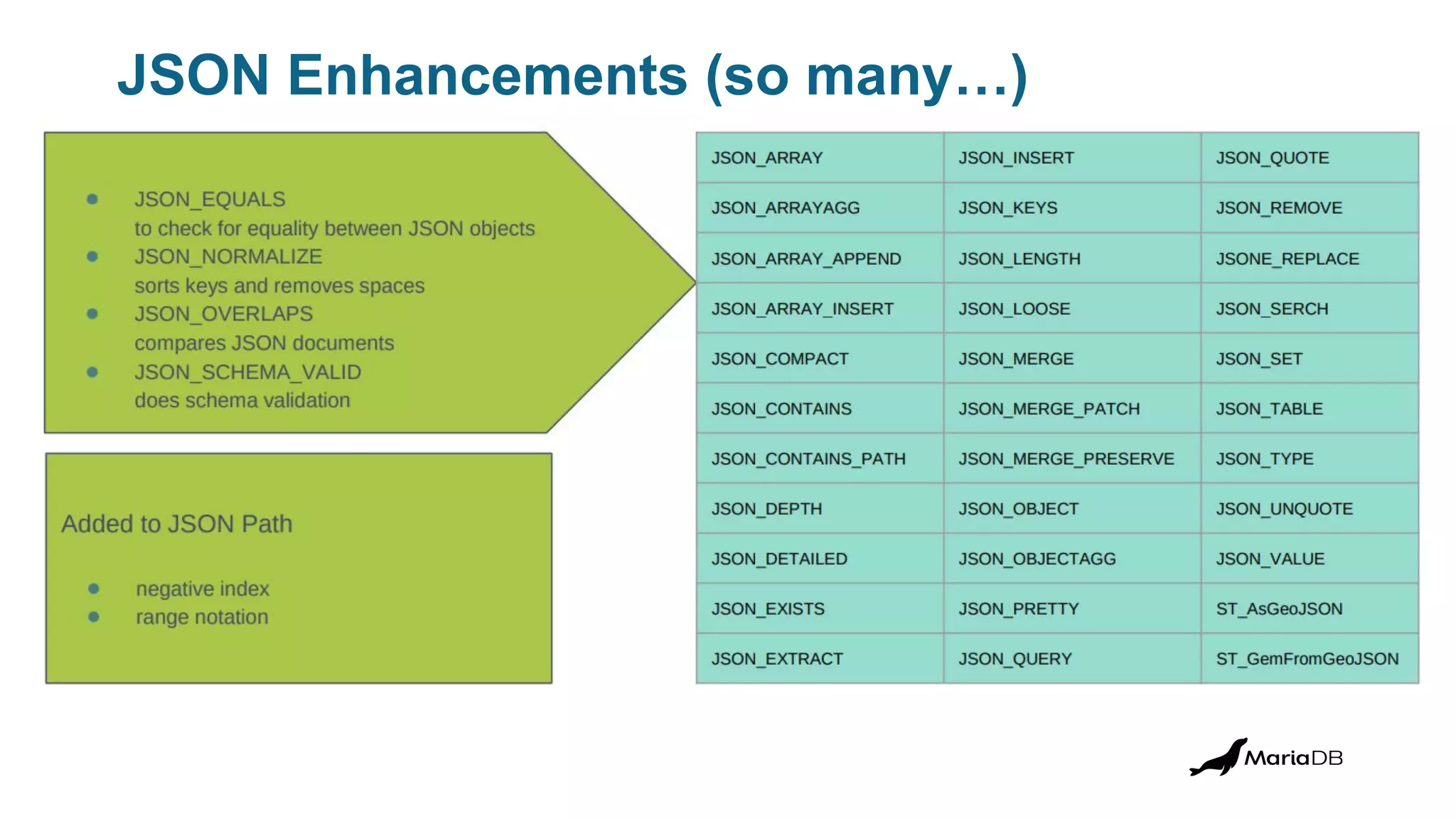 JSON Enhancements (so many…)

- JSON_EQUALS
to check for equality between JSON objects
- JSON_NORMALIZE
sorts keys and removes spaces
- JSON_OVERLAPS
compares JSON documents
- JSON_SCHEMA_VALID
does schema validation

Added to JSON Path

- negative index
- range notation

| JSON_ARRAY | JSON_INSERT | JSON_QUOTE |
|---|---|---|
| JSON_ARRAYAGG | JSON_KEYS | JSON_REMOVE |
| JSON_ARRAY_APPEND | JSON_LENGTH | JSONE_REPLACE |
| JSON_ARRAY_INSERT | JSON_LOOSE | JSON_SERCH |
| JSON_COMPACT | JSON_MERGE | JSON_SET |
| JSON_CONTAINS | JSON_MERGE_PATCH | JSON_TABLE |
| JSON_CONTAINS_PATH | JSON_MERGE_PRESERVE | JSON_TYPE |
| JSON_DEPTH | JSON_OBJECT | JSON_UNQUOTE |
| JSON_DETAILED | JSON_OBJECTAGG | JSON_VALUE |
| JSON_EXISTS | JSON_PRETTY | ST_AsGeoJSON |
| JSON_EXTRACT | JSON_QUERY | ST_GemFromGeoJSON |

MariaDB